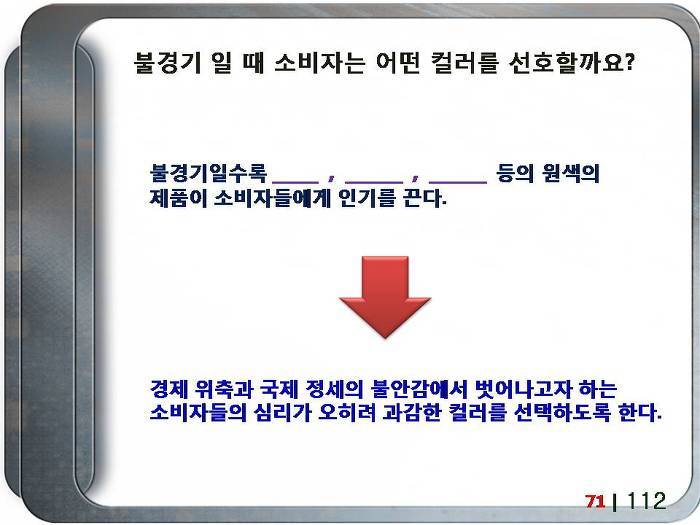 불경기 일 때 소비자는 어떤 컬러를 선호할까요?

불경기일수록 ____ , _____ , _____ 등의 원색의 제품이 소비자들에게 인기를 끈다.

경제 위축과 국제 정세의 불안감에서 벗어나고자 하는 소비자들의 심리가 오히려 과감한 컬러를 선택하도록 한다.

71 | 112